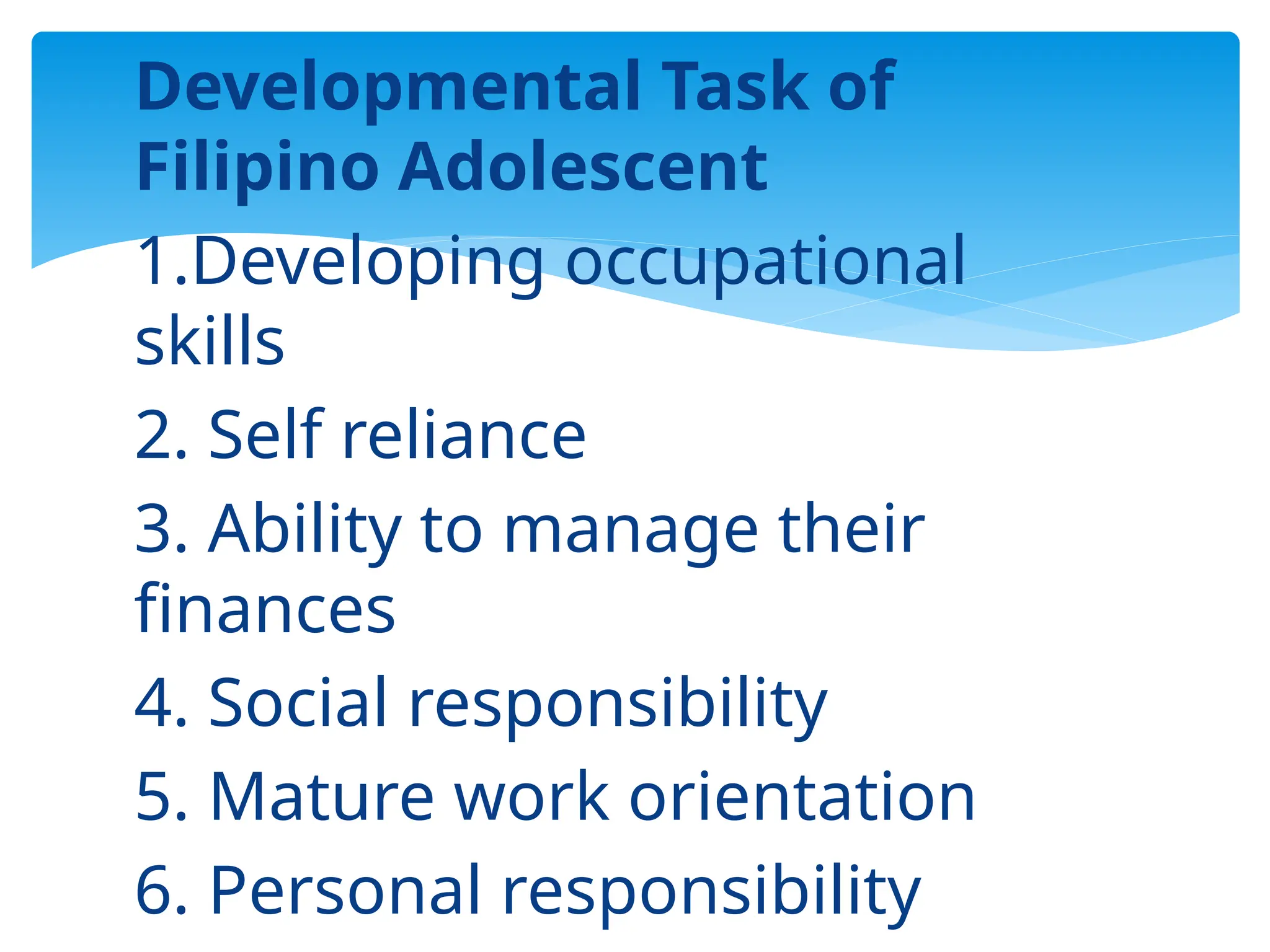 Developmental Task of Filipino Adolescent

1.Developing occupational skills

2. Self reliance

3. Ability to manage their finances

4. Social responsibility

5. Mature work orientation

6. Personal responsibility